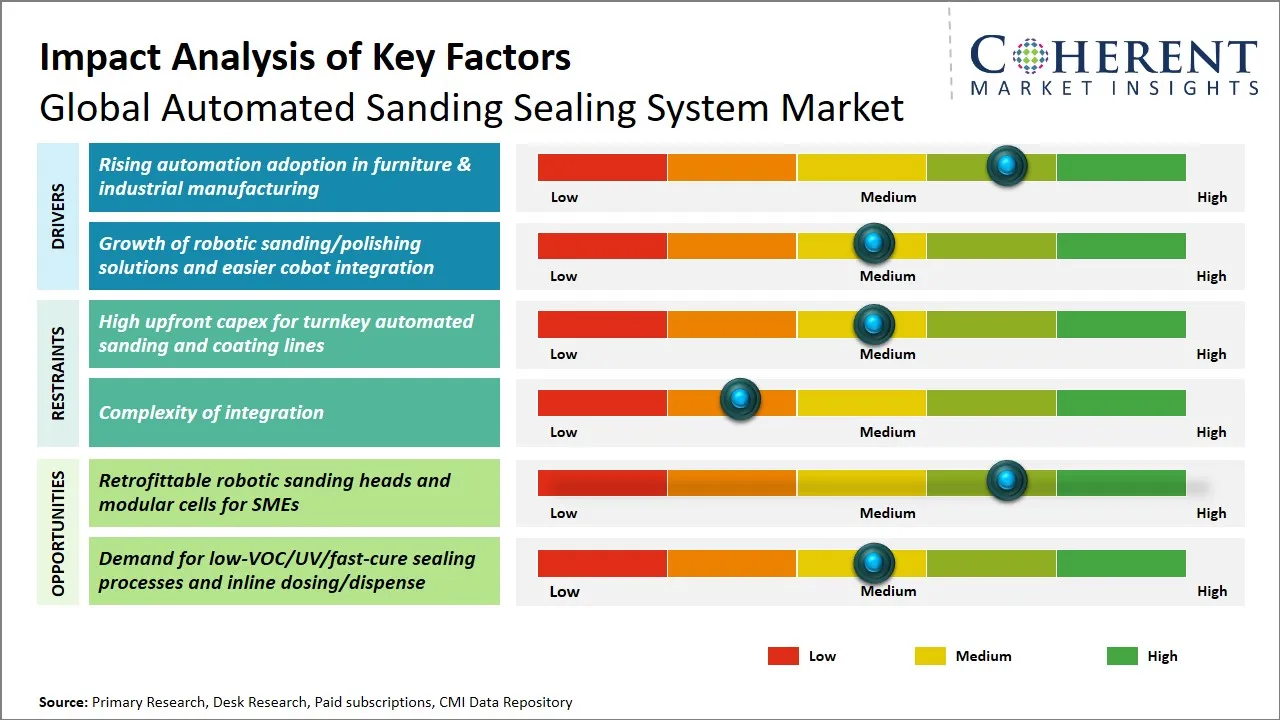 Impact Analysis of Key Factors
Global Automated Sanding Sealing System Market

COHERENT
MARKET INSIGHTS

DRIVERS

Rising automation adoption in furniture & industrial manufacturing

Low Medium High

Growth of robotic sanding/polishing solutions and easier cobot integration

Low Medium High

RESTRAINTS

High upfront capex for turnkey automated sanding and coating lines

Low Medium High

Complexity of integration

Low Medium High

OPPORTUNITIES

Retrofittable robotic sanding heads and modular cells for SMEs

Low Medium High

Demand for low-VOC/UV/fast-cure sealing processes and inline dosing/dispense

Low Medium High

Low Medium High

Source: Primary Research, Desk Research, Paid subscriptions, CMI Data Repository